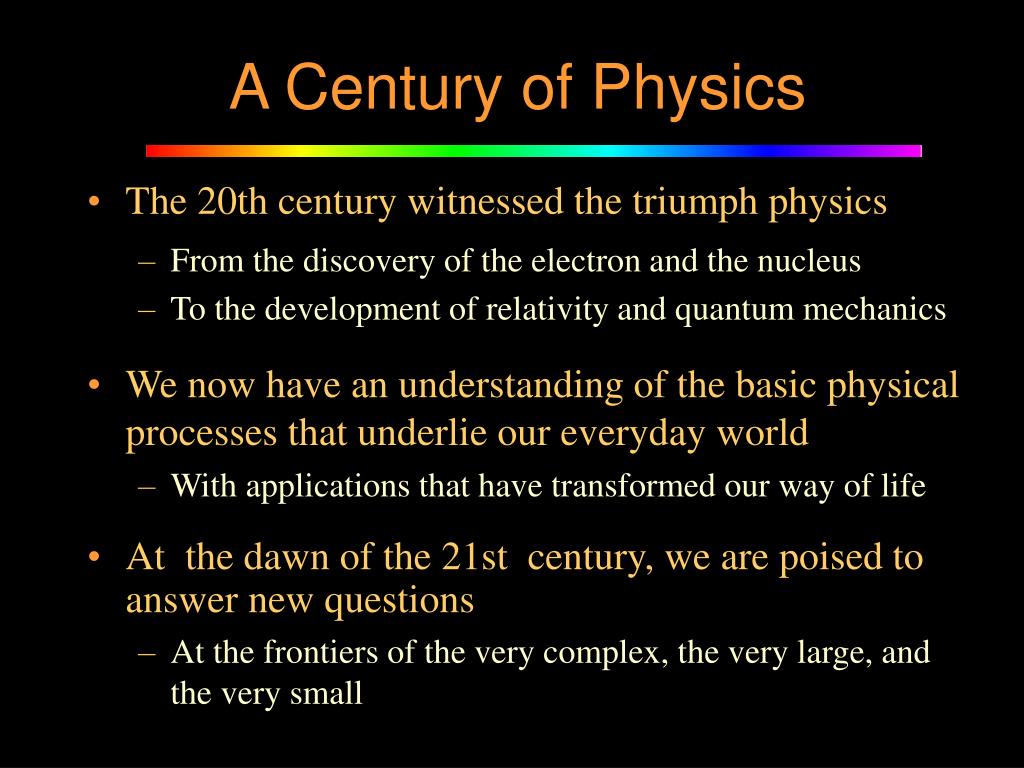 A Century of Physics

• The 20th century witnessed the triumph physics
  – From the discovery of the electron and the nucleus
  – To the development of relativity and quantum mechanics

• We now have an understanding of the basic physical processes that underlie our everyday world
  – With applications that have transformed our way of life

• At the dawn of the 21st century, we are poised to answer new questions
  – At the frontiers of the very complex, the very large, and the very small